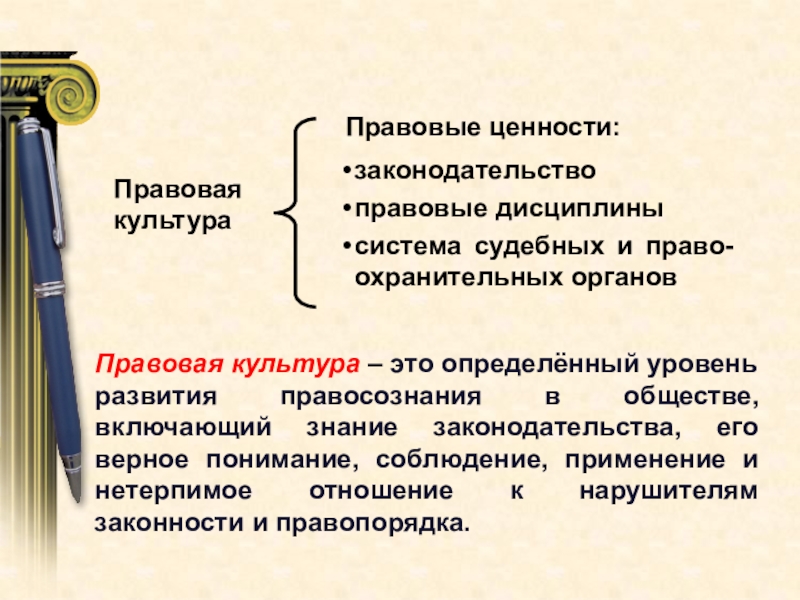 Правовая культура

Правовые ценности:

•законодательство
•правовые дисциплины
•система судебных и правоохранительных органов

Правовая культура – это определённый уровень развития правосознания в обществе, включающий знание законодательства, его верное понимание, соблюдение, применение и нетерпимое отношение к нарушителям законности и правопорядка.